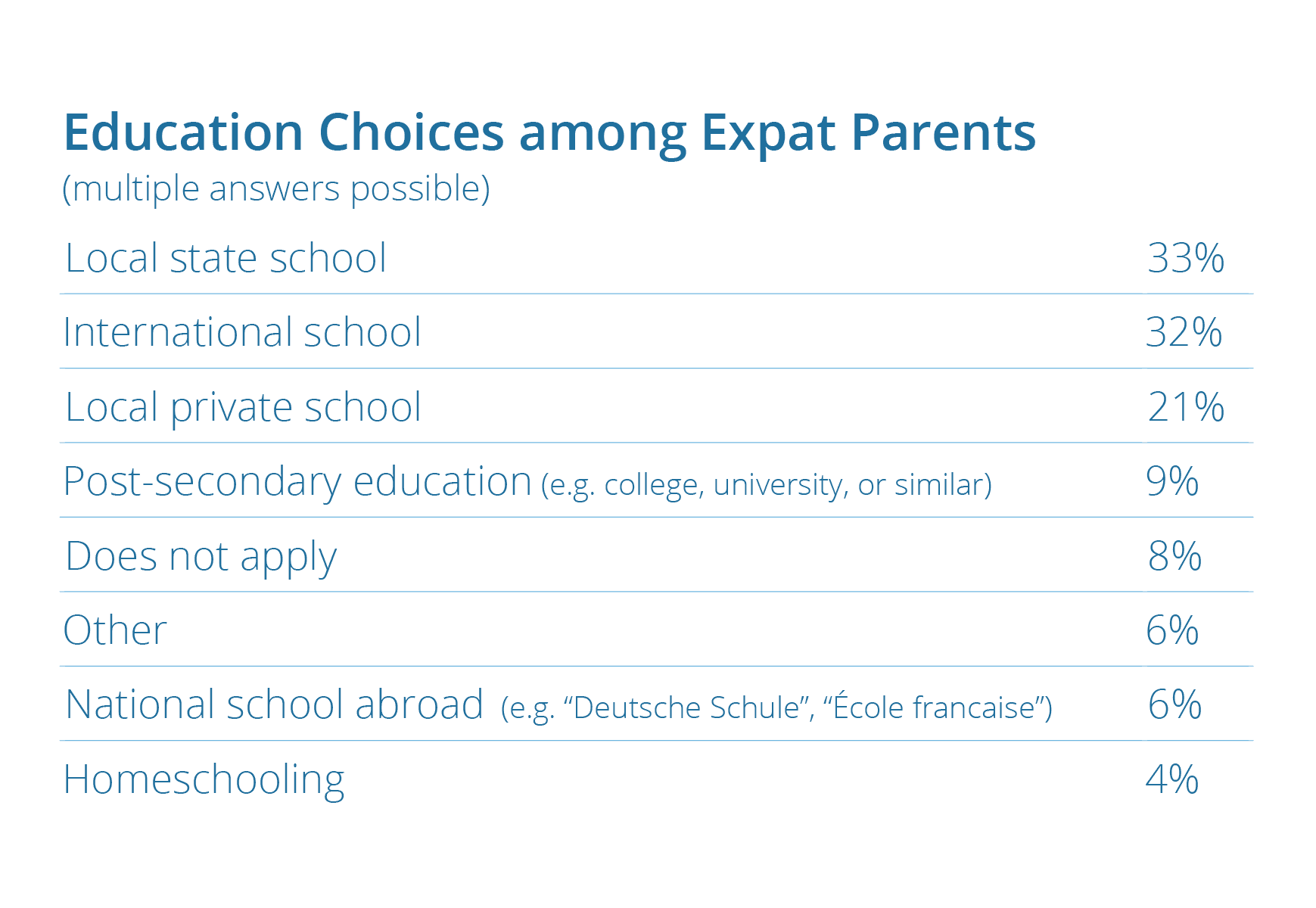 Education Choices among Expat Parents
(multiple answers possible)

| | |
|---|---|
| Local state school | 33% |
| International school | 32% |
| Local private school | 21% |
| Post-secondary education (e.g. college, university, or similar) | 9% |
| Does not apply | 8% |
| Other | 6% |
| National school abroad (e.g. “Deutsche Schule”, “École francaise”) | 6% |
| Homeschooling | 4% |